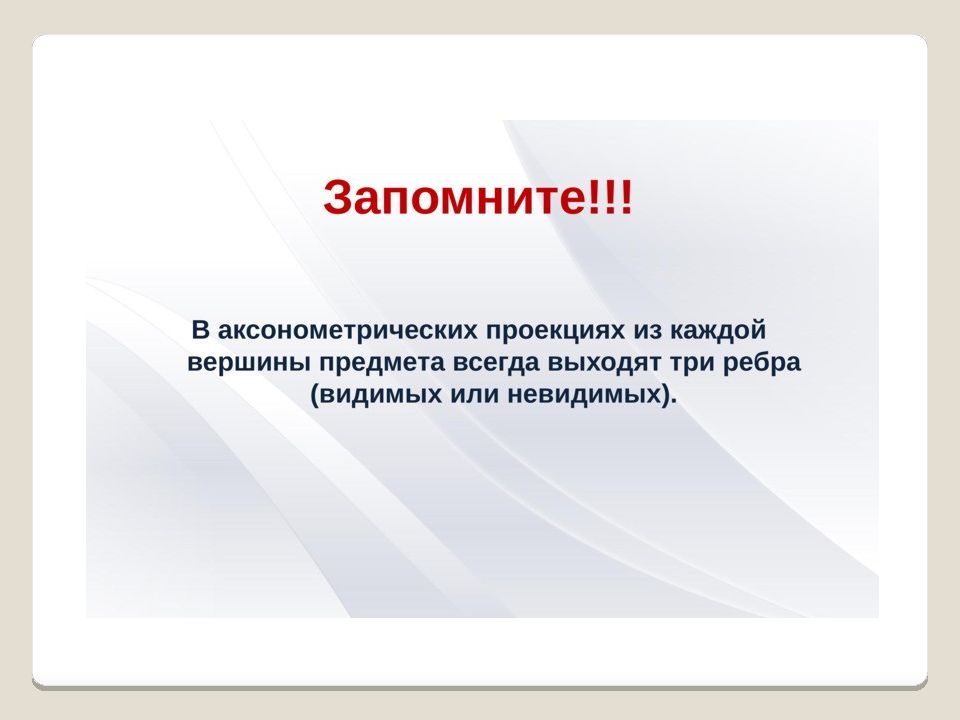 Запомните!!!

В аксонометрических проекциях из каждой вершины предмета всегда выходят три ребра (видимых или невидимых).